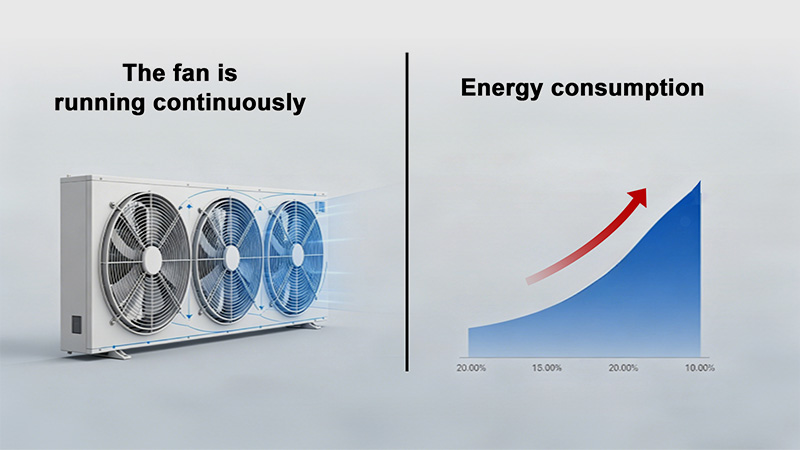 The fan is running continuously

Energy consumption

20.00%
15.00%
20.00%
10.00%